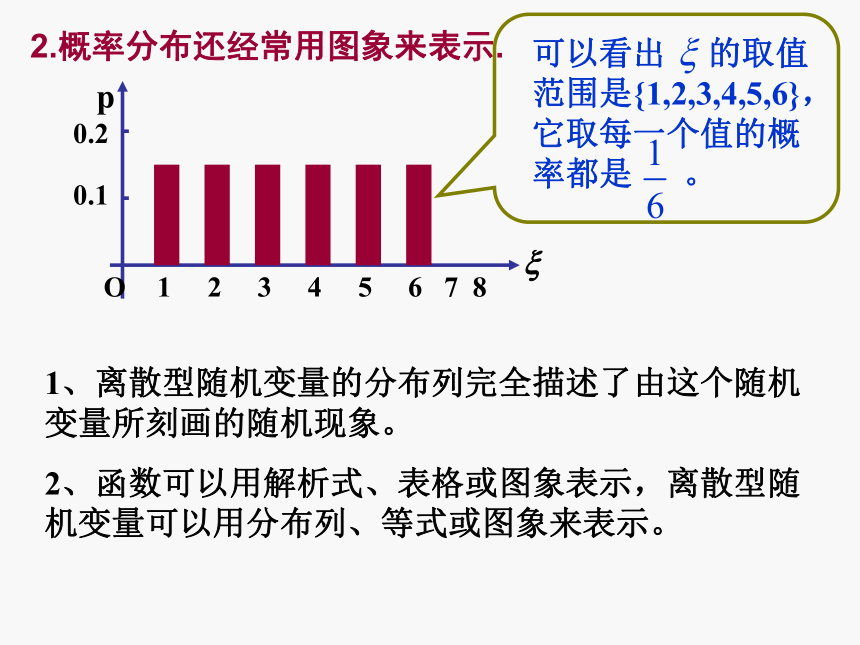 2.概率分布还经常用图象来表示.

可以看出 $\xi$ 的取值范围是{1,2,3,4,5,6}，它取每一个值的概率都是 $\frac{1}{6}$ 。

p
0.2
0.1
O 1 2 3 4 5 6 7 8 $\xi$

1、离散型随机变量的分布列完全描述了由这个随机变量所刻画的随机现象。

2、函数可以用解析式、表格或图象表示，离散型随机变量可以用分布列、等式或图象来表示。